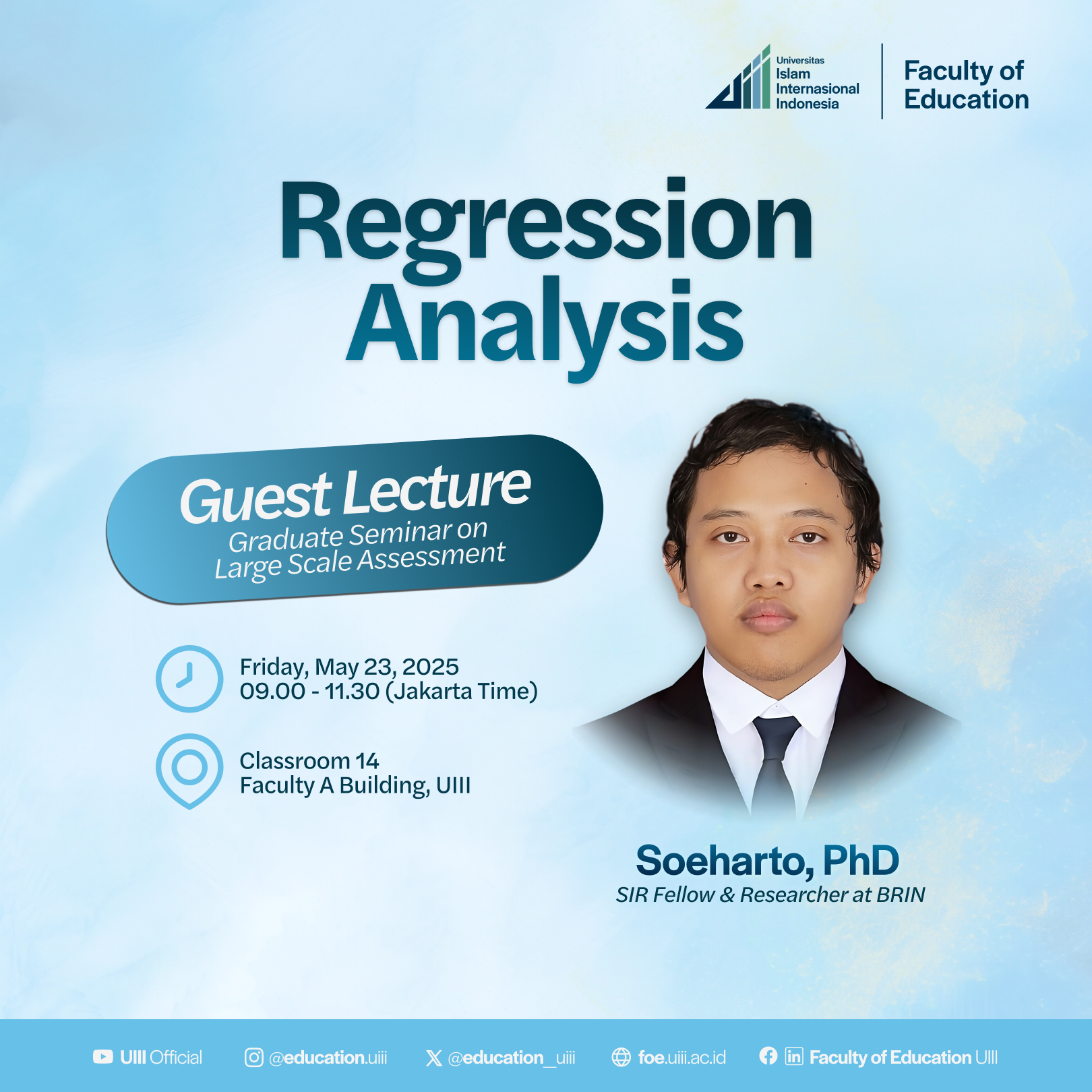 Universitas Islam Internasional Indonesia

Faculty of Education

Regression Analysis

Guest Lecture
Graduate Seminar on Large Scale Assessment

Friday, May 23, 2025
09.00 - 11.30 (Jakarta Time)

Classroom 14
Faculty A Building, UIII

Soeharto, PhD
SIR Fellow & Researcher at BRIN

UIII Official @education.uiii @education_uiii foe.uiii.ac.id Faculty of Education UIII